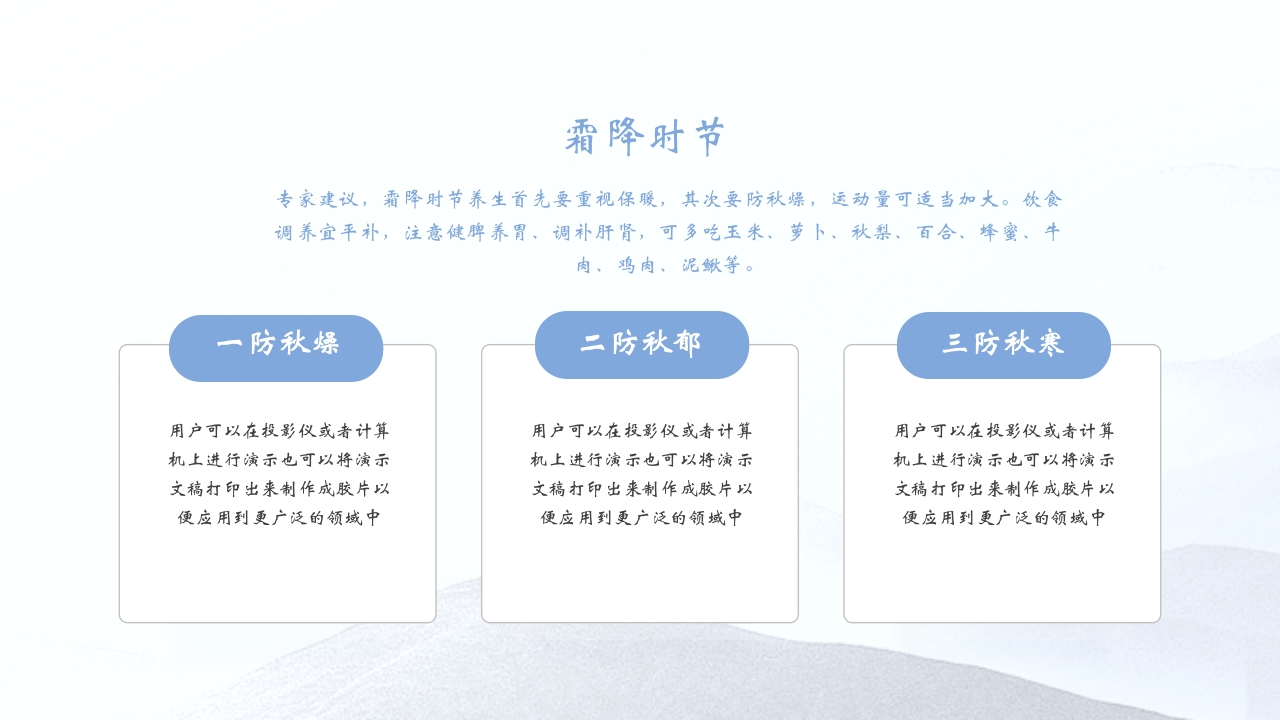 霜降时节

专家建议，霜降时节养生首先要重视保暖，其次要防秋燥，运动量可适当加大。饮食调养宜平补，注意健脾养胃、调补肝肾，可多吃玉米、萝卜、秋梨、百合、蜂蜜、牛肉、鸡肉、泥鳅等。

一防秋燥

用户可以在投影仪或者计算机上进行演示也可以将演示文稿打印出来制作成胶片以便应用到更广泛的领域中

二防秋郁

用户可以在投影仪或者计算机上进行演示也可以将演示文稿打印出来制作成胶片以便应用到更广泛的领域中

三防秋寒

用户可以在投影仪或者计算机上进行演示也可以将演示文稿打印出来制作成胶片以便应用到更广泛的领域中